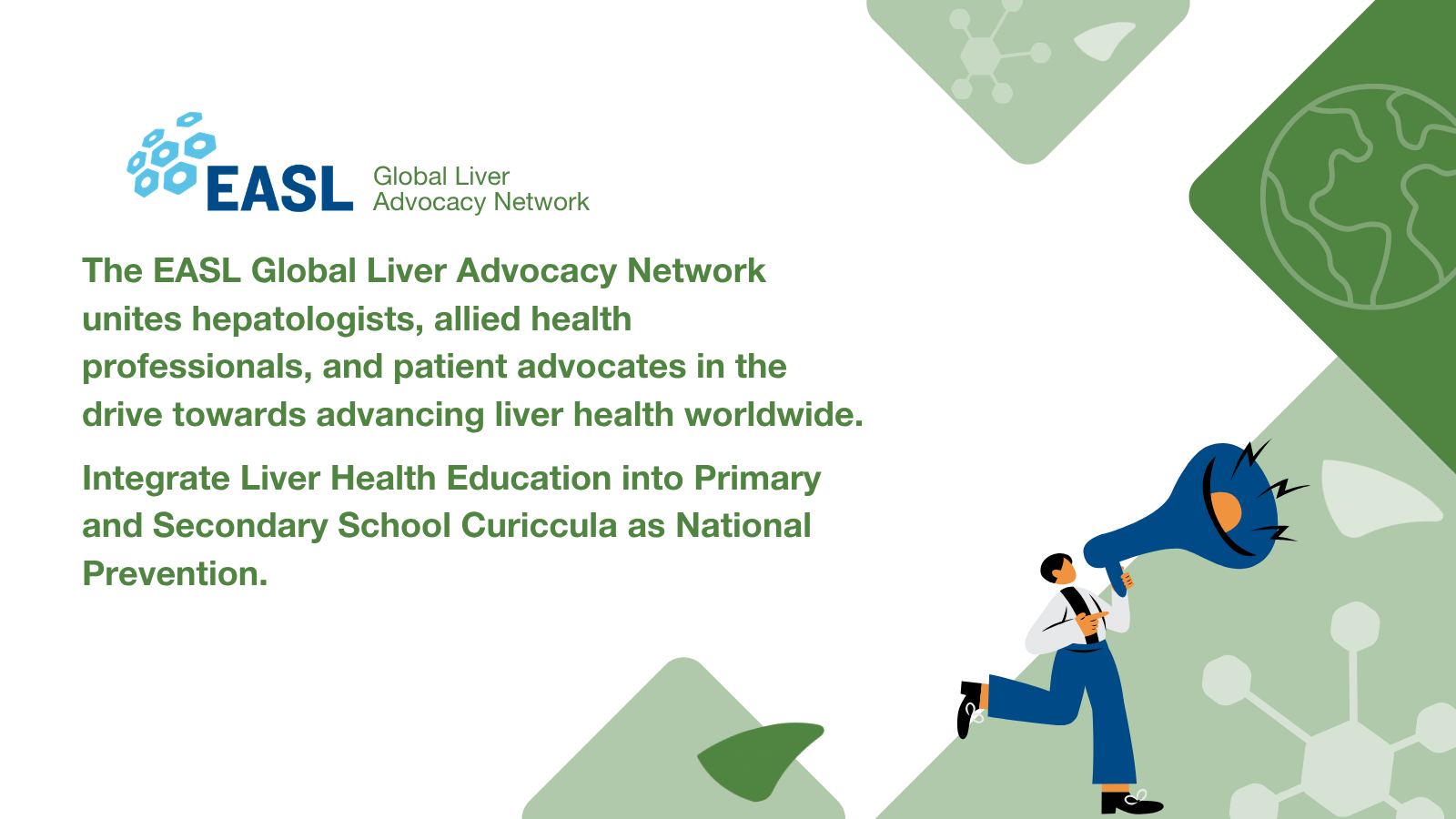 EASL Global Liver Advocacy Network

The EASL Global Liver Advocacy Network unites hepatologists, allied health professionals, and patient advocates in the drive towards advancing liver health worldwide.

Integrate Liver Health Education into Primary and Secondary School Curiccula as National Prevention.